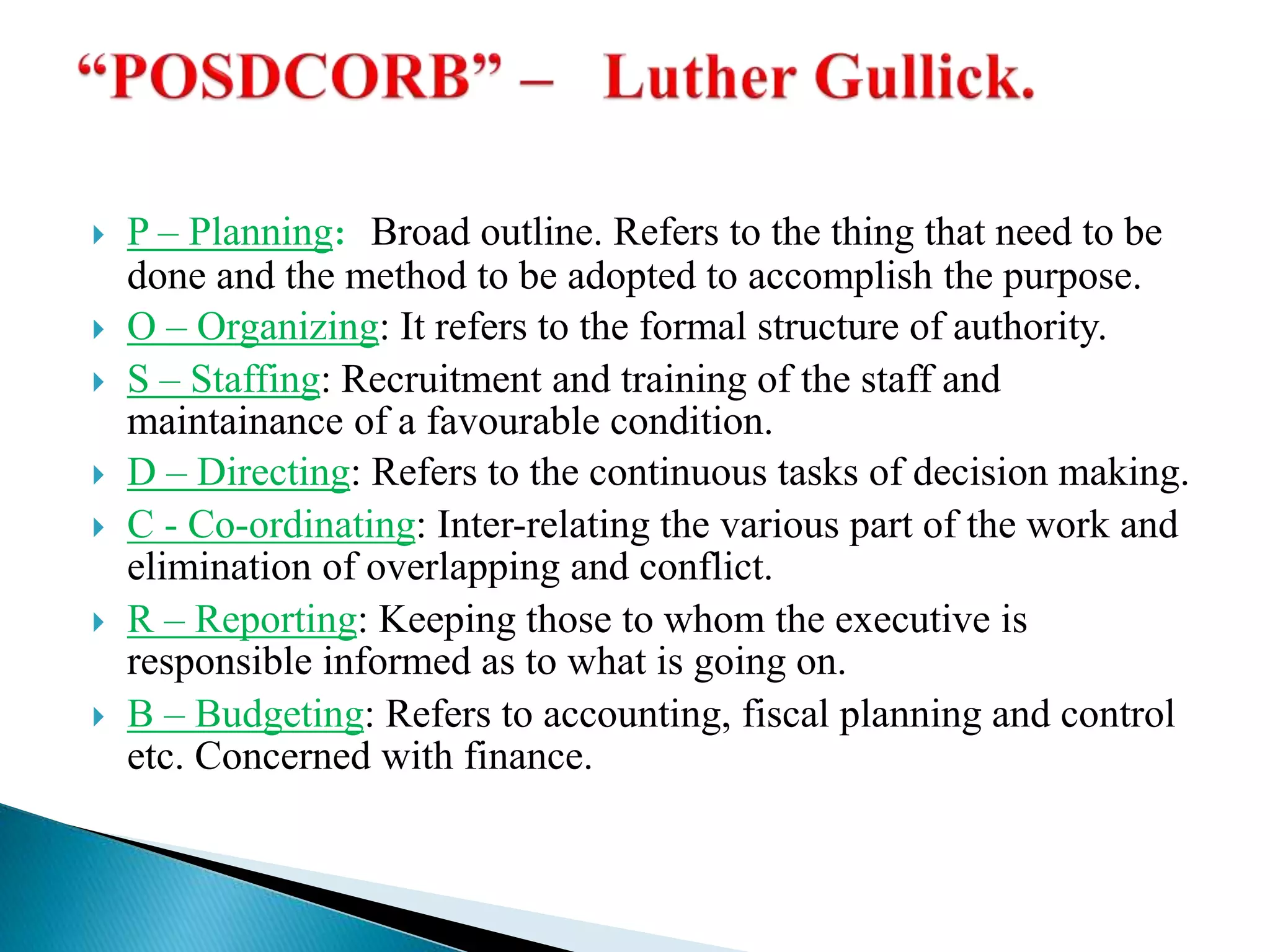 “POSDCORB” – Luther Gullick.

P – Planning: Broad outline. Refers to the thing that need to be done and the method to be adopted to accomplish the purpose.

O – Organizing: It refers to the formal structure of authority.

S – Staffing: Recruitment and training of the staff and maintainance of a favourable condition.

D – Directing: Refers to the continuous tasks of decision making.

C - Co-ordinating: Inter-relating the various part of the work and elimination of overlapping and conflict.

R – Reporting: Keeping those to whom the executive is responsible informed as to what is going on.

B – Budgeting: Refers to accounting, fiscal planning and control etc. Concerned with finance.